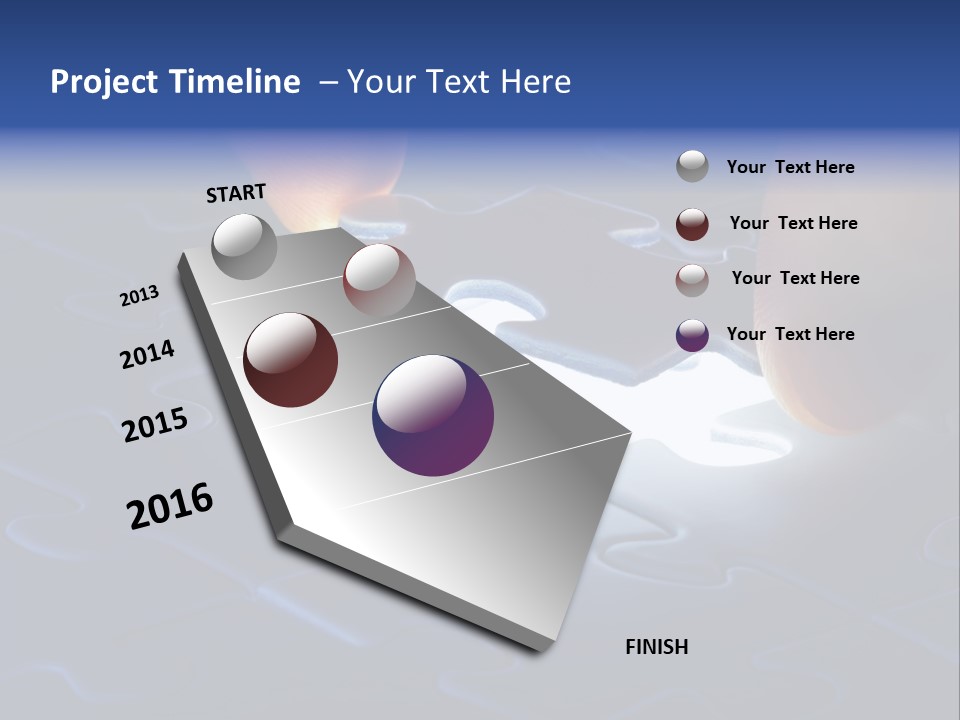 Project Timeline – Your Text Here

START

2013

2014

2015

2016

FINISH

Your Text Here

Your Text Here

Your Text Here

Your Text Here